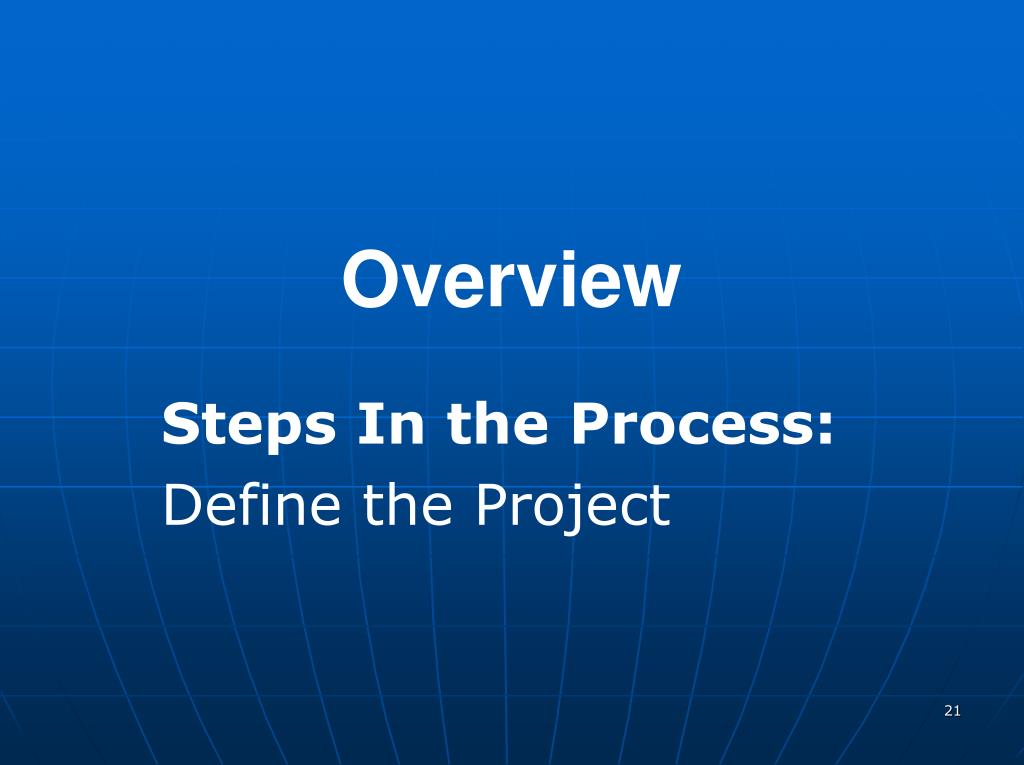 Overview

Steps In the Process:
Define the Project

21